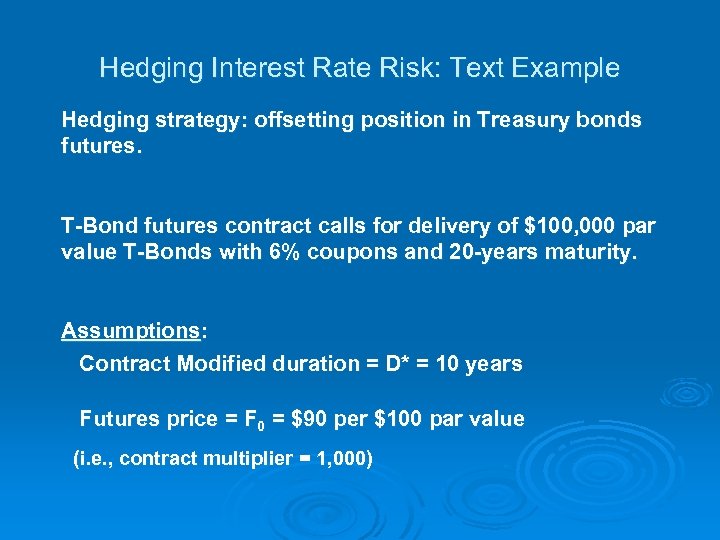 Hedging Interest Rate Risk: Text Example

Hedging strategy: offsetting position in Treasury bonds futures.

T-Bond futures contract calls for delivery of \$100,000 par value T-Bonds with 6% coupons and 20-years maturity.

Assumptions:

Contract Modified duration = D* = 10 years

Futures price = $F_0$ = \$90 per \$100 par value

(i.e., contract multiplier = 1,000)